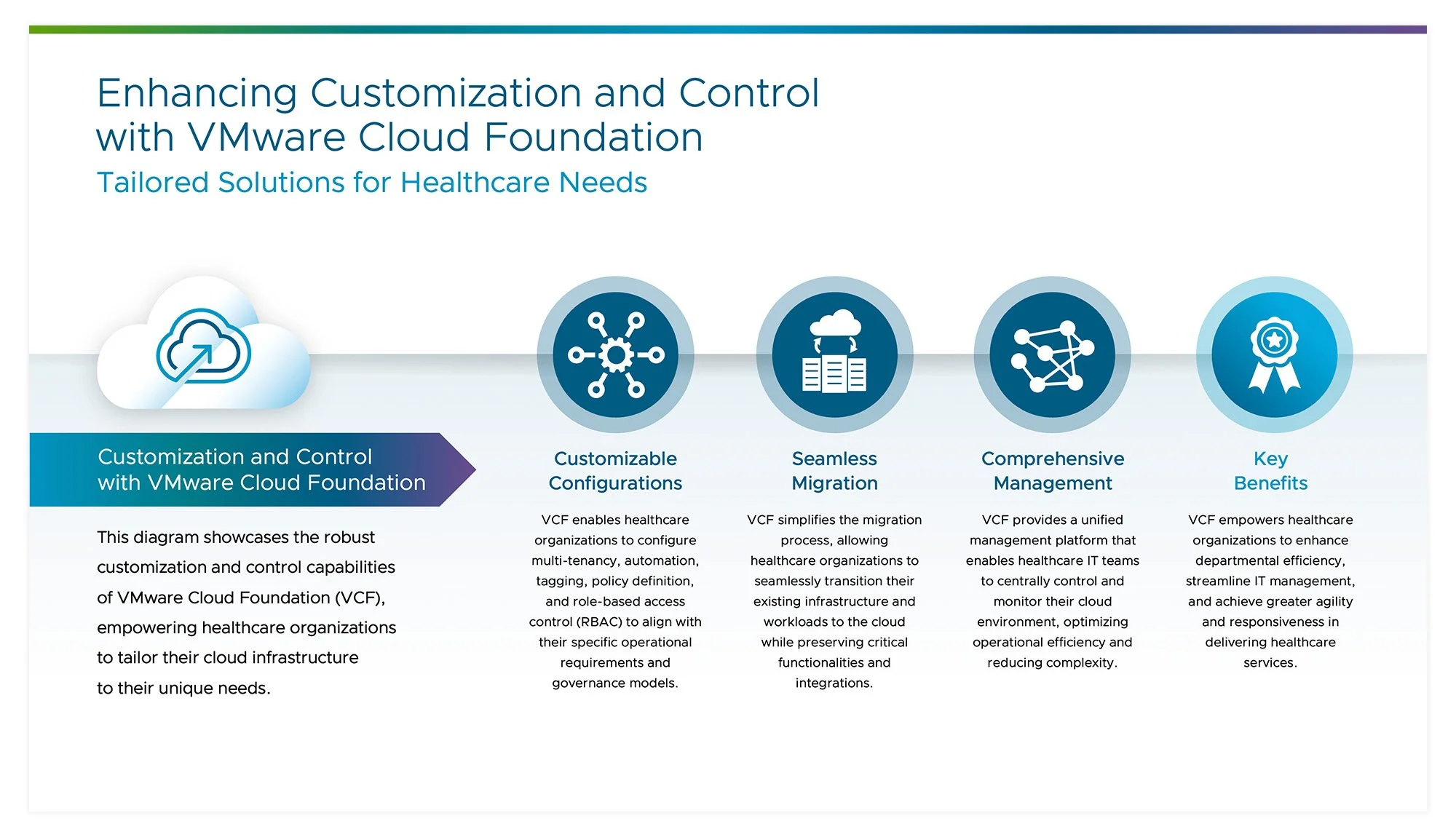 Enhancing Customization and Control with VMware Cloud Foundation

Tailored Solutions for Healthcare Needs

Customization and Control with VMware Cloud Foundation

This diagram showcases the robust customization and control capabilities of VMware Cloud Foundation (VCF), empowering healthcare organizations to tailor their cloud infrastructure to their unique needs.

Customizable Configurations

VCF enables healthcare organizations to configure multi-tenancy, automation, tagging, policy definition, and role-based access control (RBAC) to align with their specific operational requirements and governance models.

Seamless Migration

VCF simplifies the migration process, allowing healthcare organizations to seamlessly transition their existing infrastructure and workloads to the cloud while preserving critical functionalities and integrations.

Comprehensive Management

VCF provides a unified management platform that enables healthcare IT teams to centrally control and monitor their cloud environment, optimizing operational efficiency and reducing complexity.

Key Benefits

VCF empowers healthcare organizations to enhance departmental efficiency, streamline IT management, and achieve greater agility and responsiveness in delivering healthcare services.